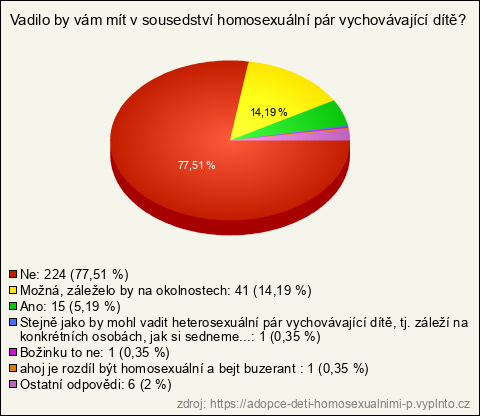 Vadilo by vám mít v sousedství homosexuální pár vychovávající dítě?

14,19 %

77,51 %

Ne: 224 (77,51 %)
Možná, záleželo by na okolnostech: 41 (14,19 %)
Ano: 15 (5,19 %)
Stejně jako by mohl vadit heterosexuální pár vychovávající dítě, tj. záleží na konkrétních osobách, jak si sedneme...: 1 (0,35 %)
Božinku to ne: 1 (0,35 %)
ahoj je rozdíl být homosexuální a bejt buzerant : 1 (0,35 %)
Ostatní odpovědi: 6 (2 %)

zdroj: https://adopce-deti-homosexualnimi-p.vyplnto.cz